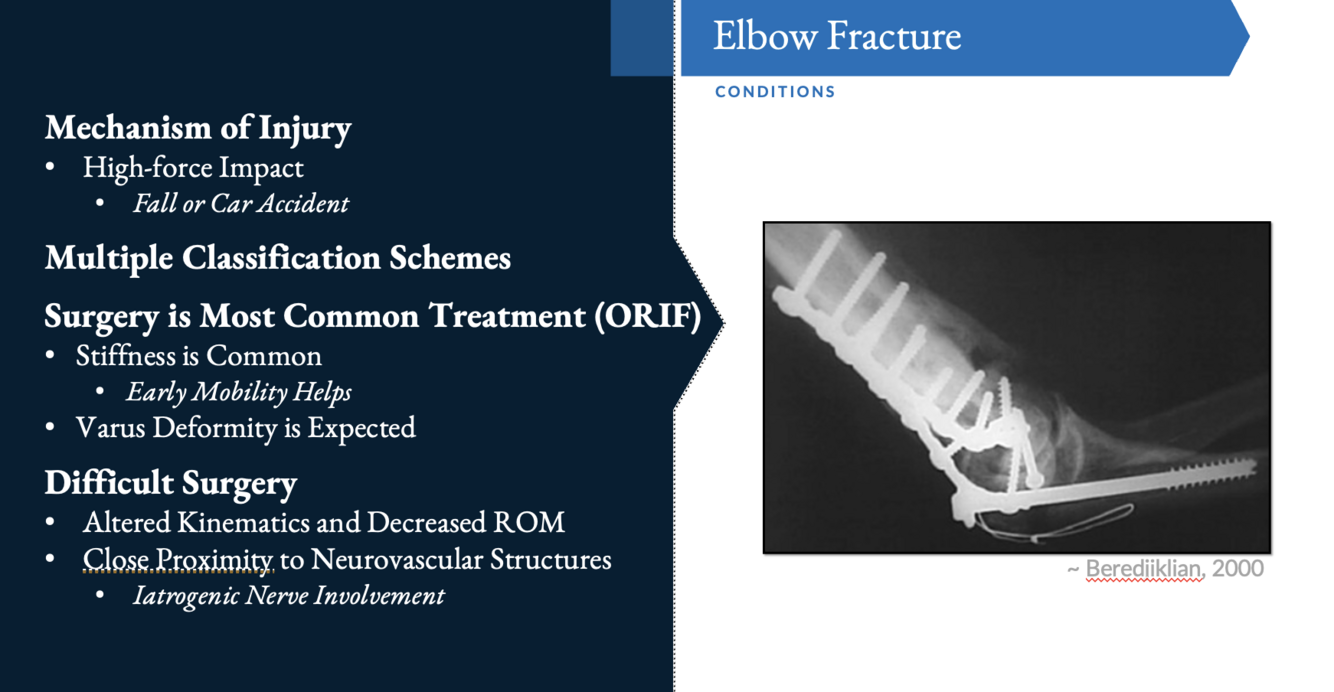 Elbow Fracture

CONDITIONS

Mechanism of Injury
• High-force Impact
  • Fall or Car Accident

Multiple Classification Schemes

Surgery is Most Common Treatment (ORIF)
• Stiffness is Common
  • Early Mobility Helps
• Varus Deformity is Expected

Difficult Surgery
• Altered Kinematics and Decreased ROM
• Close Proximity to Neurovascular Structures
  • Iatrogenic Nerve Involvement

~ Berediiklian, 2000